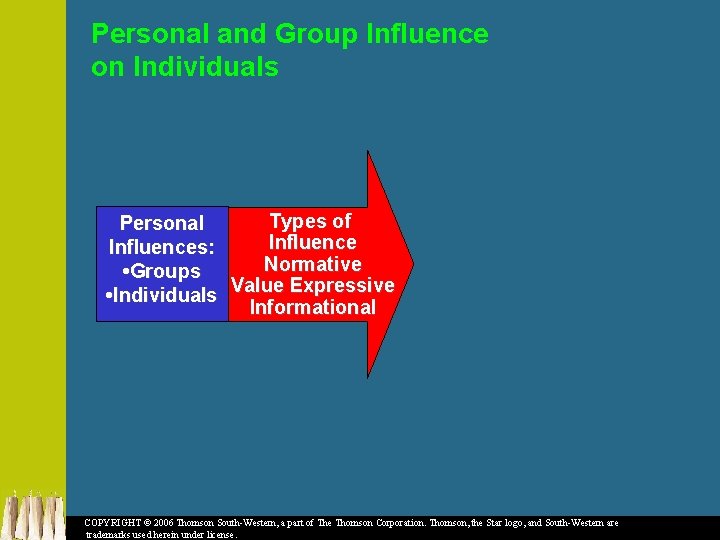 Personal and Group Influence on Individuals

Personal Influences:
•Groups
•Individuals

Types of Influence
Normative
Value Expressive
Informational

COPYRIGHT © 2006 Thomson South-Western, a part of The Thomson Corporation. Thomson, the Star logo, and South-Western are trademarks used herein under license.